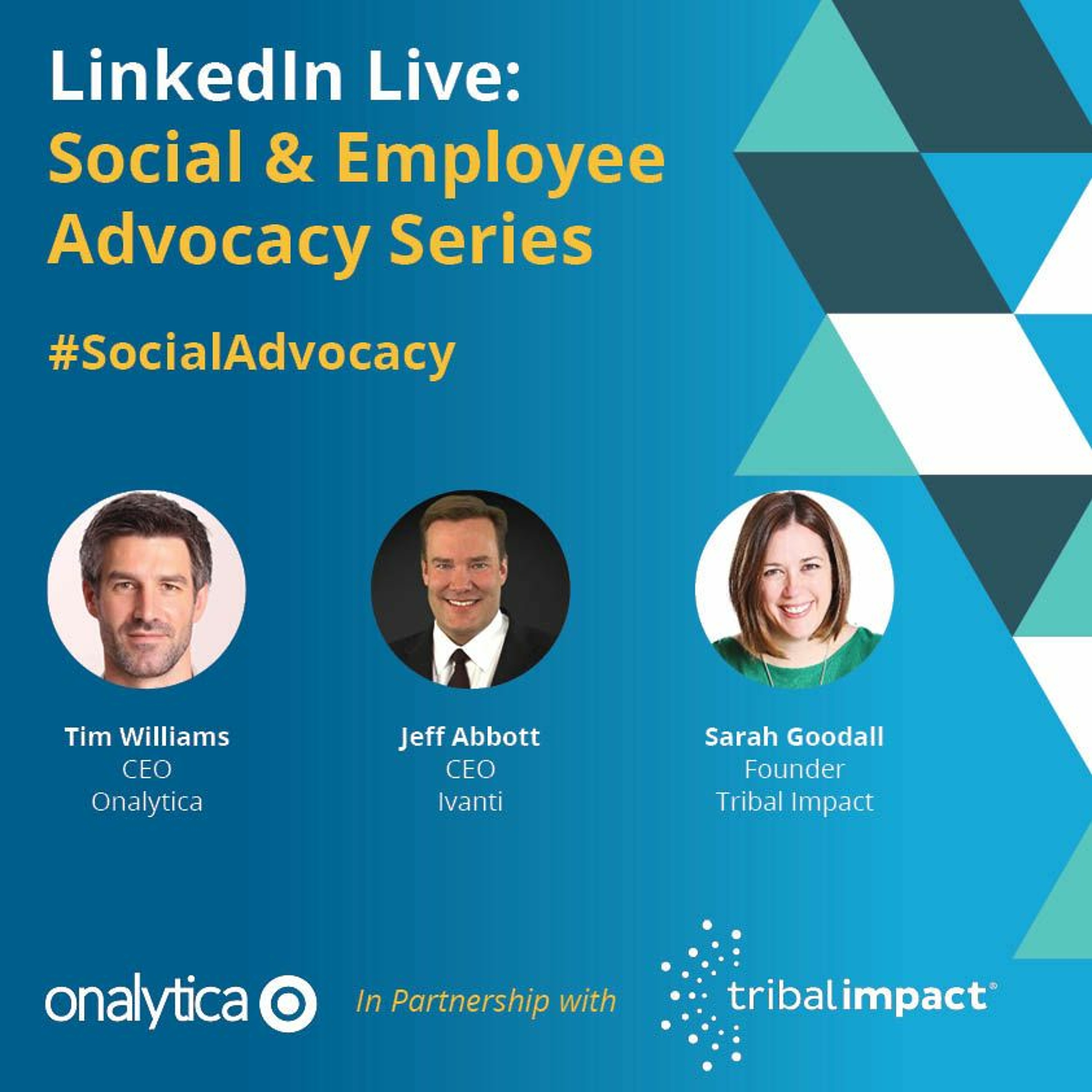 LinkedIn Live:
Social & Employee Advocacy Series

#SocialAdvocacy

Tim Williams
CEO
Onalytica

Jeff Abbott
CEO
Ivanti

Sarah Goodall
Founder
Tribal Impact

onalytica

In Partnership with

tribalimpact®